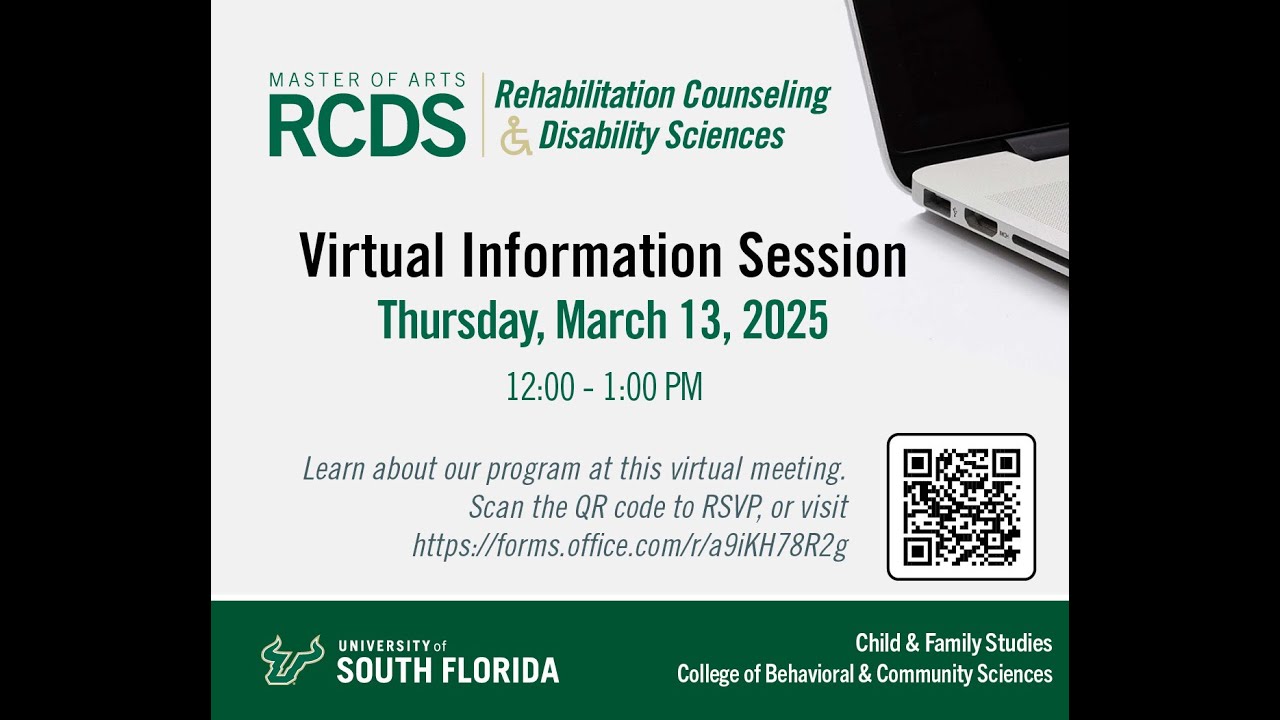 MASTER OF ARTS
RCDS

Rehabilitation Counseling
& Disability Sciences

Virtual Information Session

Thursday, March 13, 2025

12:00 - 1:00 PM

Learn about our program at this virtual meeting. Scan the QR code to RSVP, or visit https://forms.office.com/r/a9iKH78R2g

UNIVERSITY of SOUTH FLORIDA

Child & Family Studies
College of Behavioral & Community Sciences